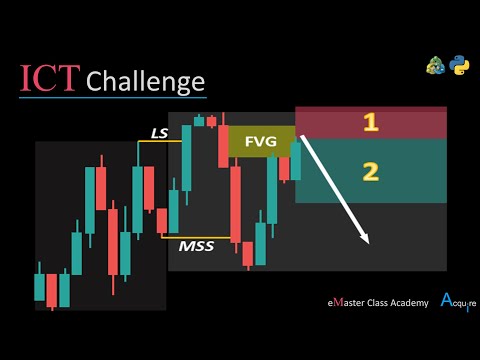 ICT Challenge

LS

FVG

1

2

MSS

eMaster Class Academy

Acquire